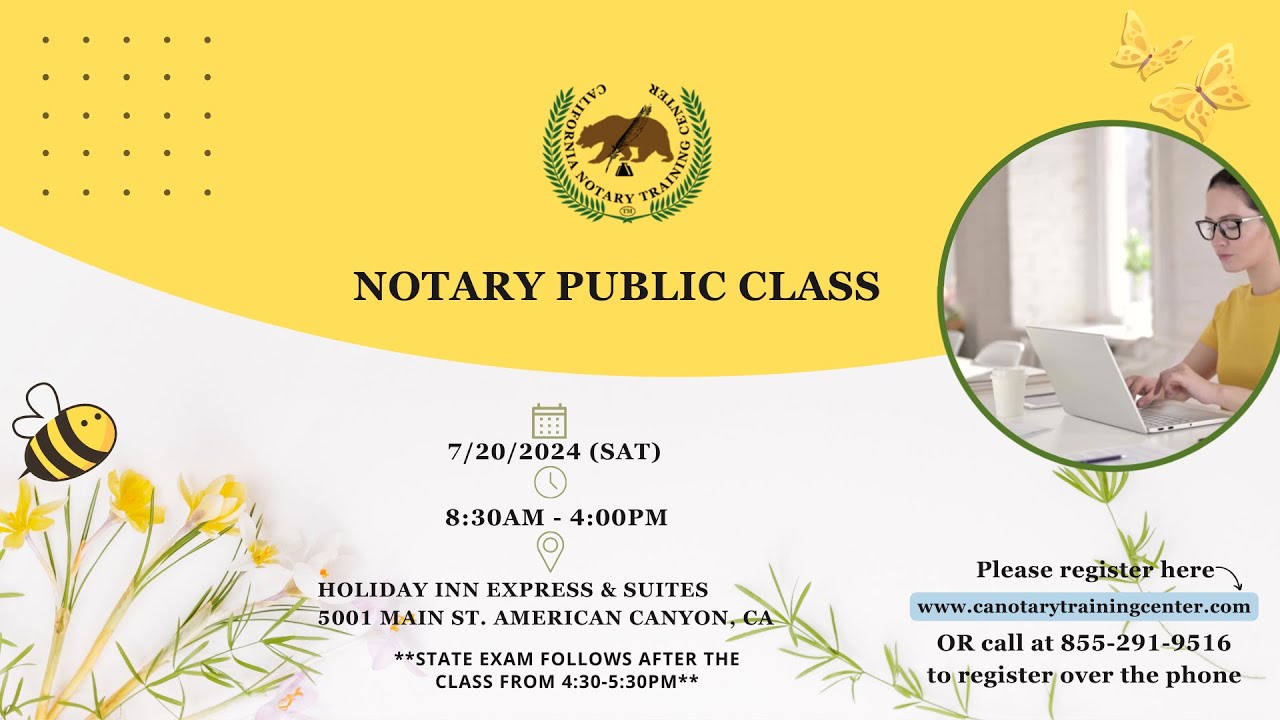 CALIFORNIA NOTARY TRAINING CENTER
TM

NOTARY PUBLIC CLASS

7/20/2024 (SAT)

8:30AM - 4:00PM

HOLIDAY INN EXPRESS & SUITES
5001 MAIN ST. AMERICAN CANYON, CA

**STATE EXAM FOLLOWS AFTER THE CLASS FROM 4:30-5:30PM**

Please register here
www.canotarytrainingcenter.com
OR call at 855-291-9516
to register over the phone